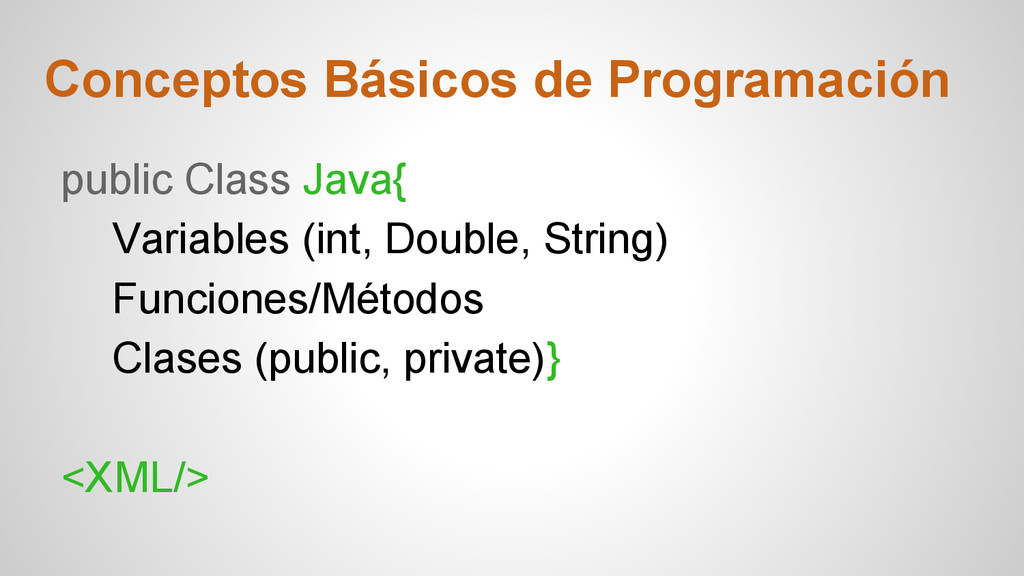 Conceptos Básicos de Programación

public Class Java{
Variables (int, Double, String)
Funciones/Métodos
Clases (public, private)}

<XML/>